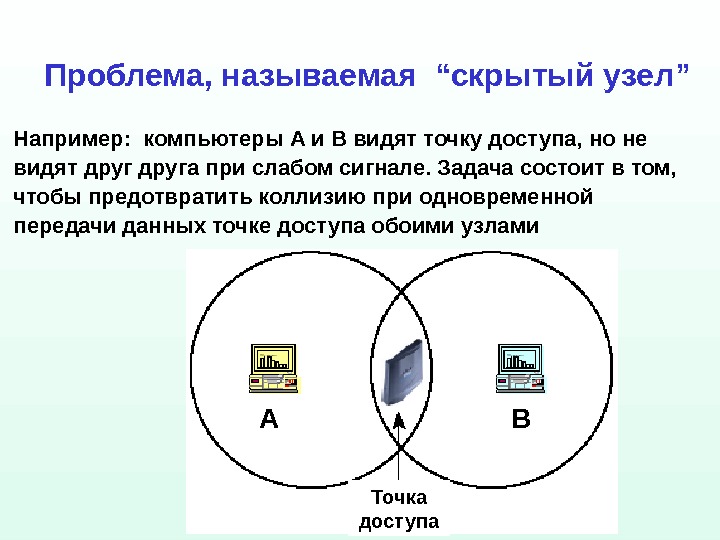 Проблема, называемая “скрытый узел”

Например: компьютеры А и В видят точку доступа, но не видят друг друга при слабом сигнале. Задача состоит в том, чтобы предотвратить коллизию при одновременной передачи данных точке доступа обоими узлами

A

B

Точка доступа